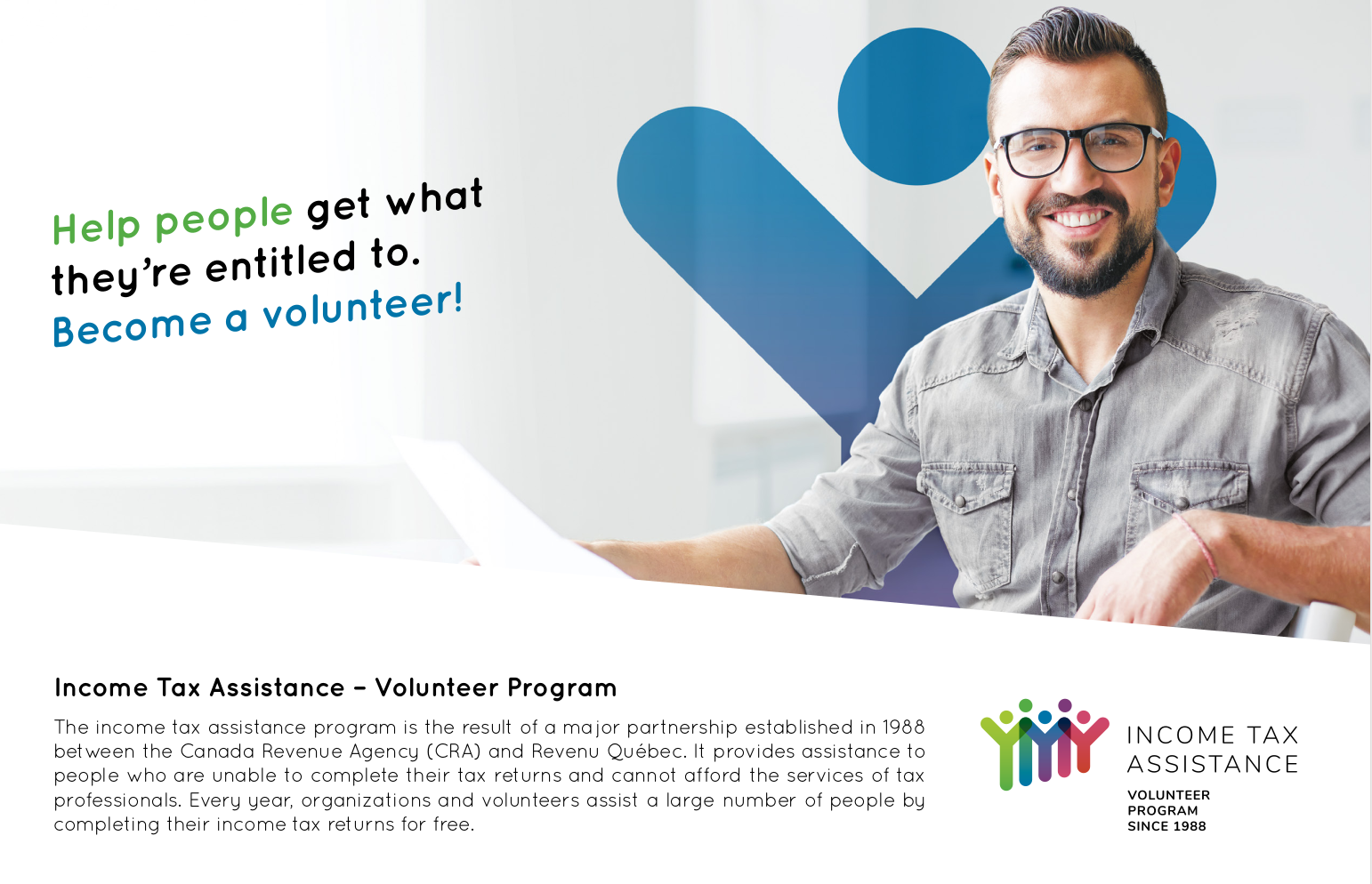 Help people get what they're entitled to. Become a volunteer!

Income Tax Assistance – Volunteer Program

The income tax assistance program is the result of a major partnership established in 1988 between the Canada Revenue Agency (CRA) and Revenu Québec. It provides assistance to people who are unable to complete their tax returns and cannot afford the services of tax professionals. Every year, organizations and volunteers assist a large number of people by completing their income tax returns for free.

INCOME TAX
ASSISTANCE
VOLUNTEER
PROGRAM
SINCE 1988